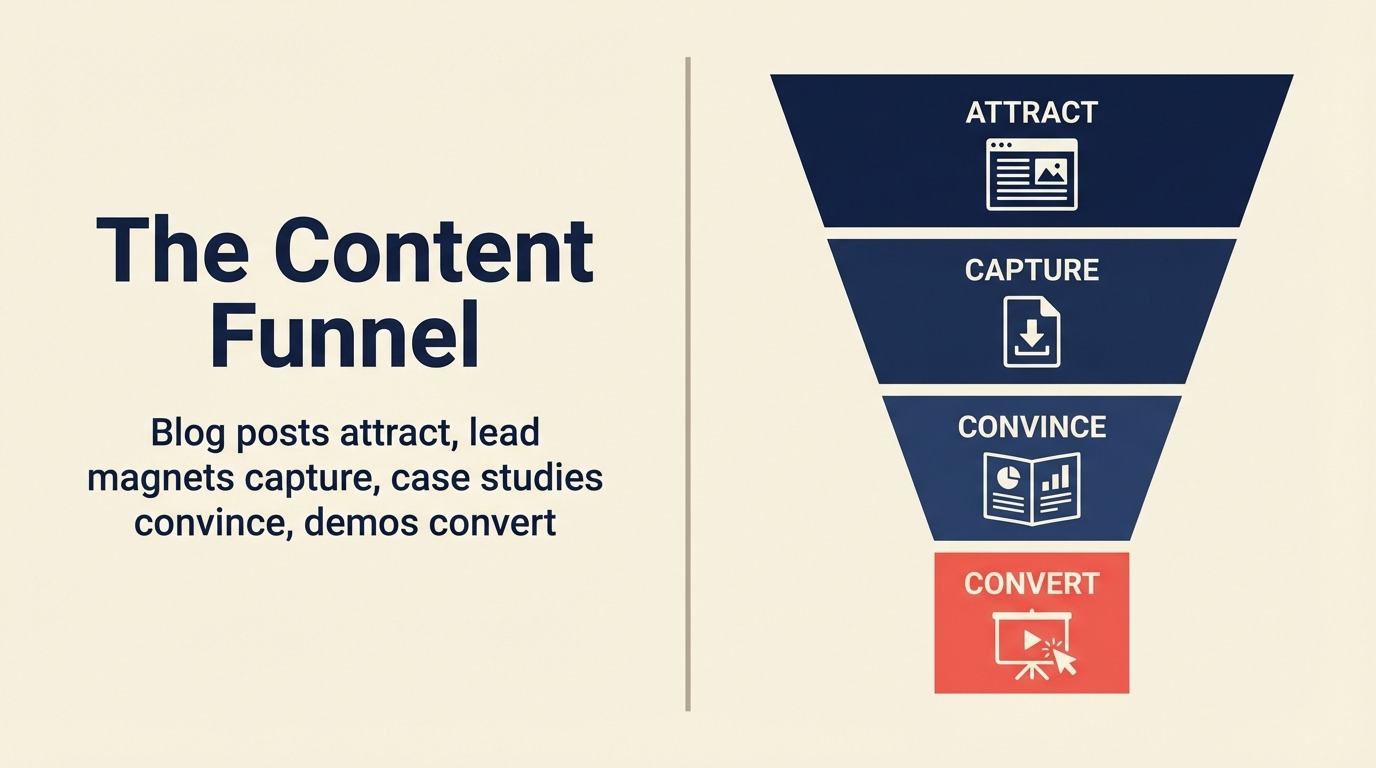 The Content Funnel

Blog posts attract, lead magnets capture, case studies convince, demos convert

ATTRACT

CAPTURE

CONVINCE

CONVERT